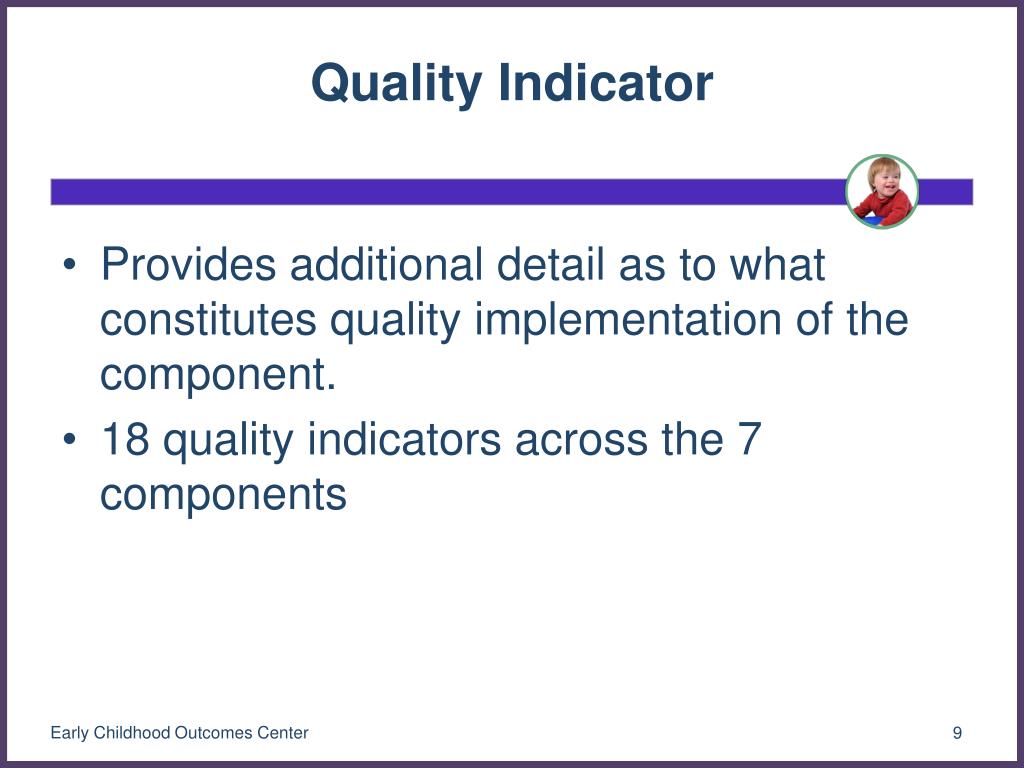 Quality Indicator

• Provides additional detail as to what constitutes quality implementation of the component.
• 18 quality indicators across the 7 components

Early Childhood Outcomes Center

9